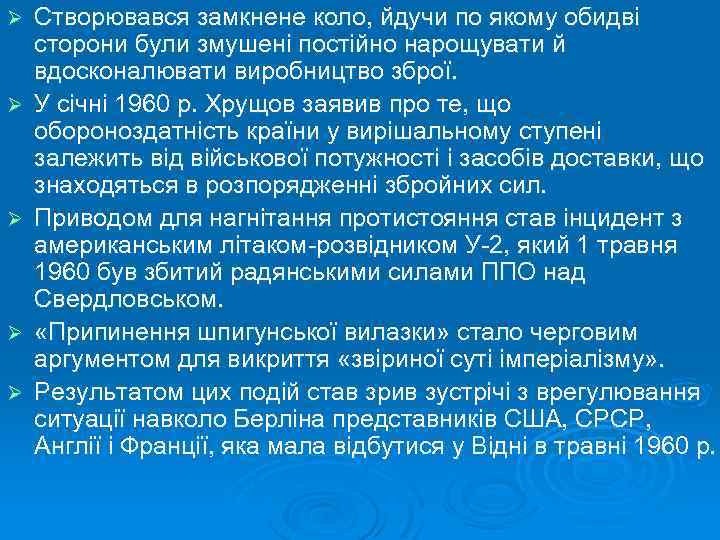 ➢ Створювався замкнене коло, йдучи по якому обидві сторони були змушені постійно нарощувати й вдосконалювати виробництво зброї.

➢ У січні 1960 р. Хрущов заявив про те, що обороноздатність країни у вирішальному ступені залежить від військової потужності і засобів доставки, що знаходяться в розпорядженні збройних сил.

➢ Приводом для нагнітання протистояння став інцидент з американським літаком-розвідником У-2, який 1 травня 1960 був збитий радянськими силами ППО над Свердловськом.

➢ «Припинення шпигунської вилазки» стало черговим аргументом для викриття «звіриної суті імперіалізму».

➢ Результатом цих подій став зрив зустрічі з врегулювання ситуації навколо Берліна представників США, СРСР, Англії і Франції, яка мала відбутися у Відні в травні 1960 р.